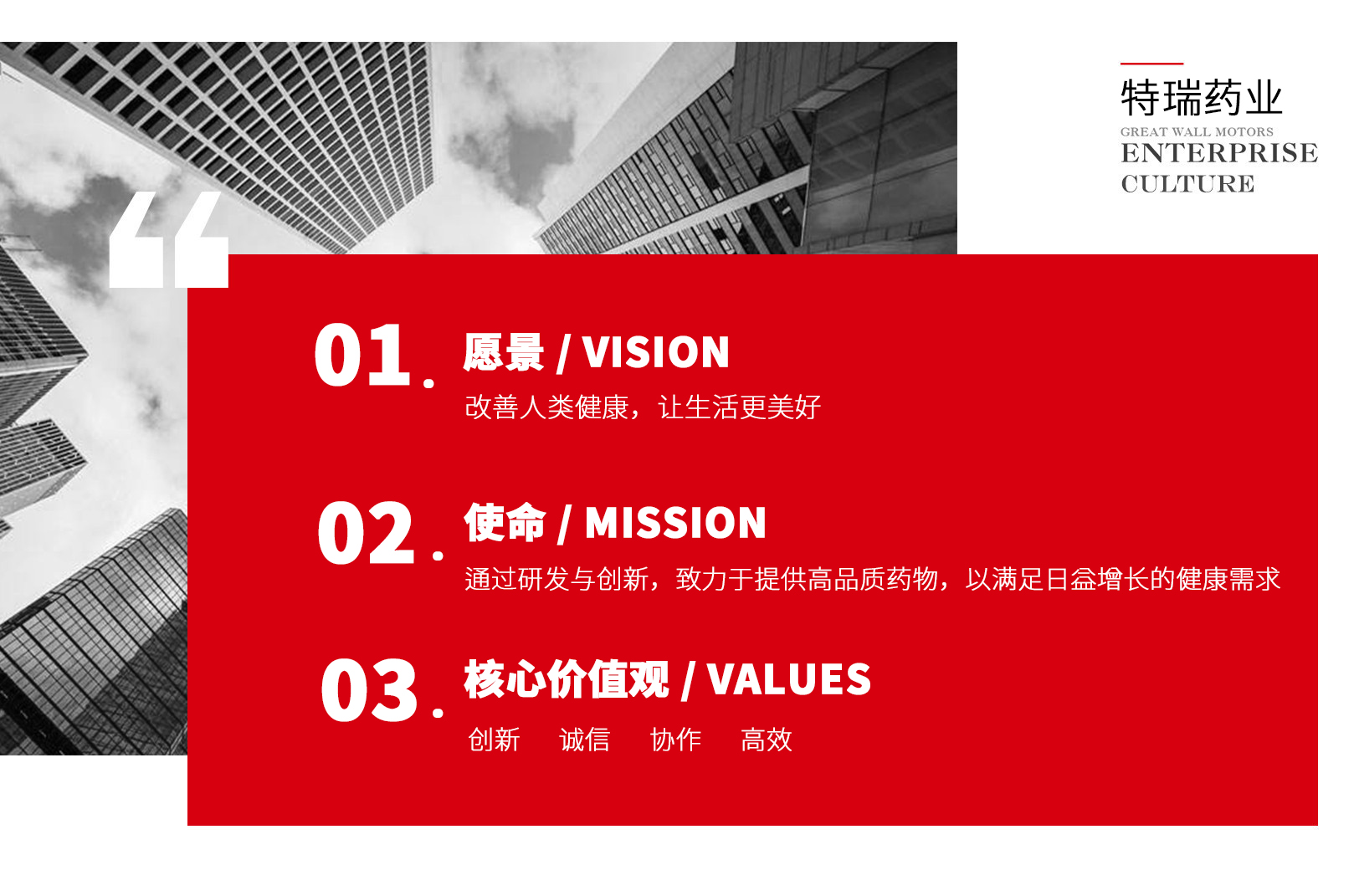 特瑞药业
GREAT WALL MOTORS
ENTERPRISE
CULTURE

“

01. 愿景 / VISION
改善人类健康，让生活更美好

02. 使命 / MISSION
通过研发与创新，致力于提供高品质药物，以满足日益增长的健康需求

03. 核心价值观 / VALUES
创新 诚信 协作 高效